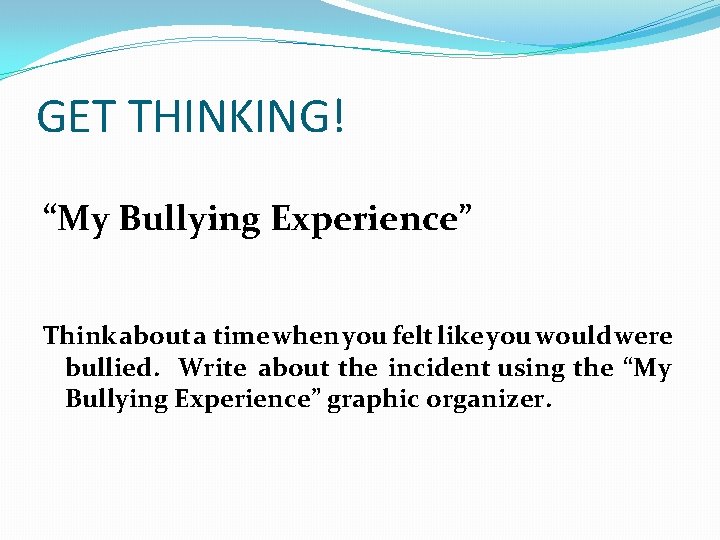 GET THINKING!

“My Bullying Experience”

Think about a time when you felt like you would were bullied. Write about the incident using the “My Bullying Experience” graphic organizer.